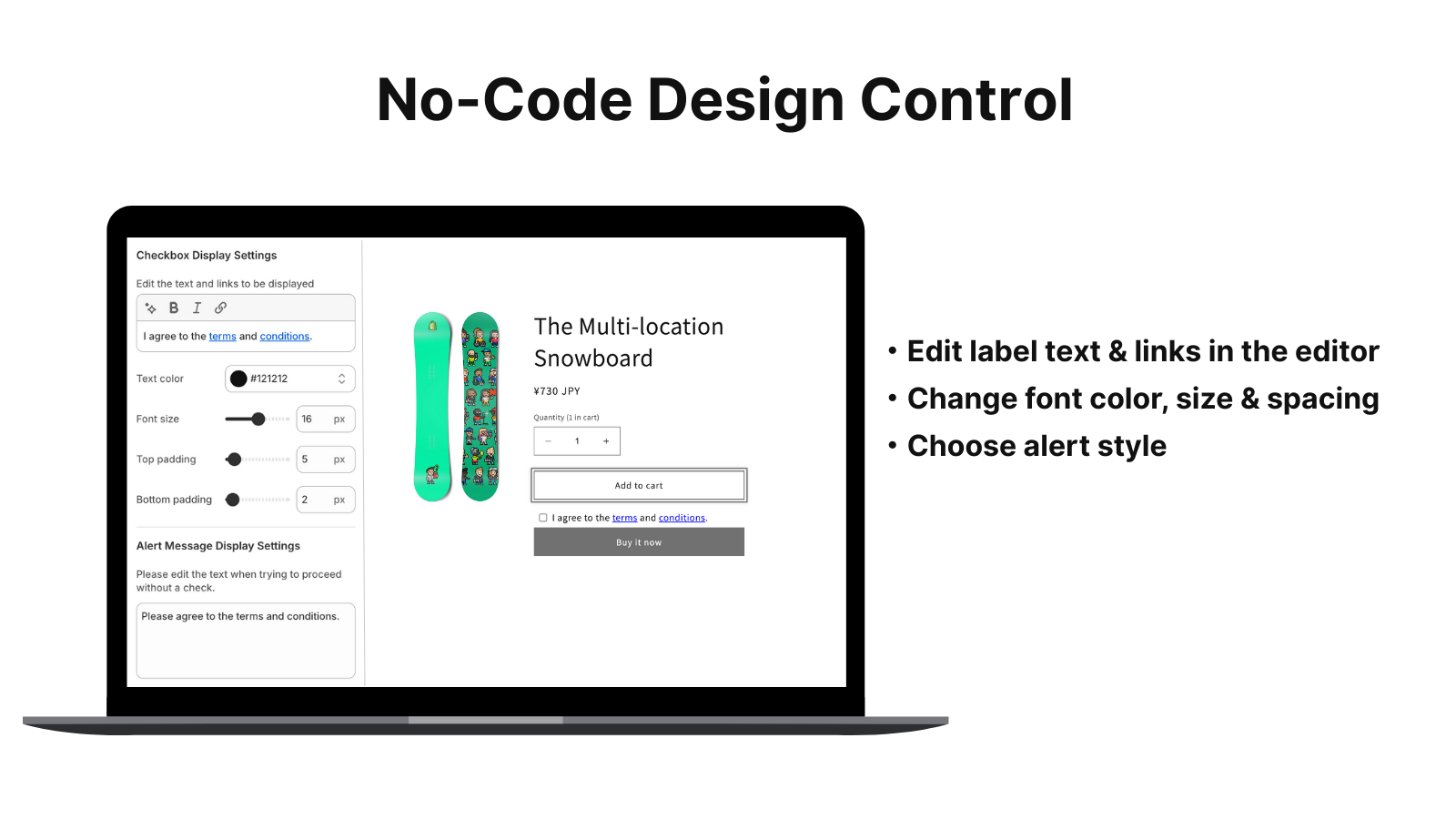 No-Code Design Control

Checkbox Display Settings

Edit the text and links to be displayed

B I

I agree to the terms and conditions.

Text color #121212

Font size 16 px

Top padding 5 px

Bottom padding 2 px

Alert Message Display Settings

Please edit the text when trying to proceed without a check.

Please agree to the terms and conditions.

The Multi-location Snowboard

¥730 JPY

Quantity (1 in cart)

− 1 +

Add to cart

I agree to the terms and conditions.

Buy it now

• Edit label text & links in the editor
• Change font color, size & spacing
• Choose alert style